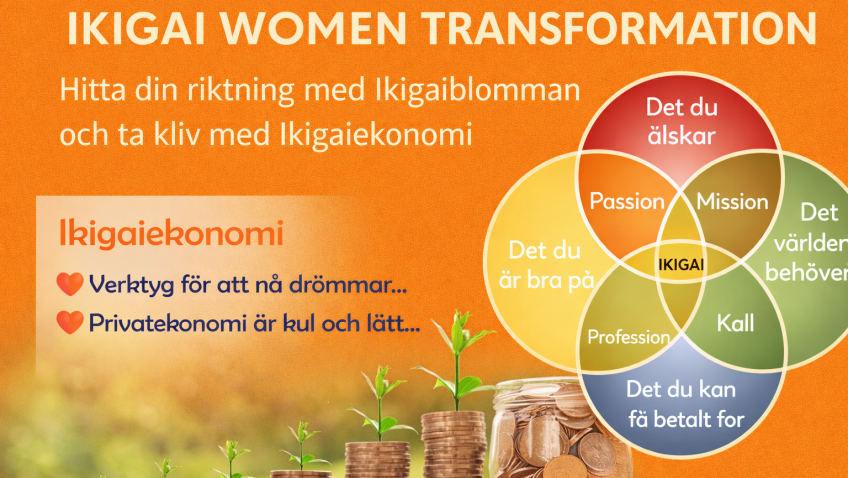 IKIGAI WOMEN TRANSFORMATION

Hitta din riktning med Ikigaiblomman och ta kliv med Ikigaiekonomi

Ikigaiekonomi

Verktyg för att nå drömmar...

Privatekonomi är kul och lätt...

Det du älskar

Passion

Mission

Det världen behöver

Det du är bra på

IKIGAI

Profession

Kall

Det du kan få betalt for